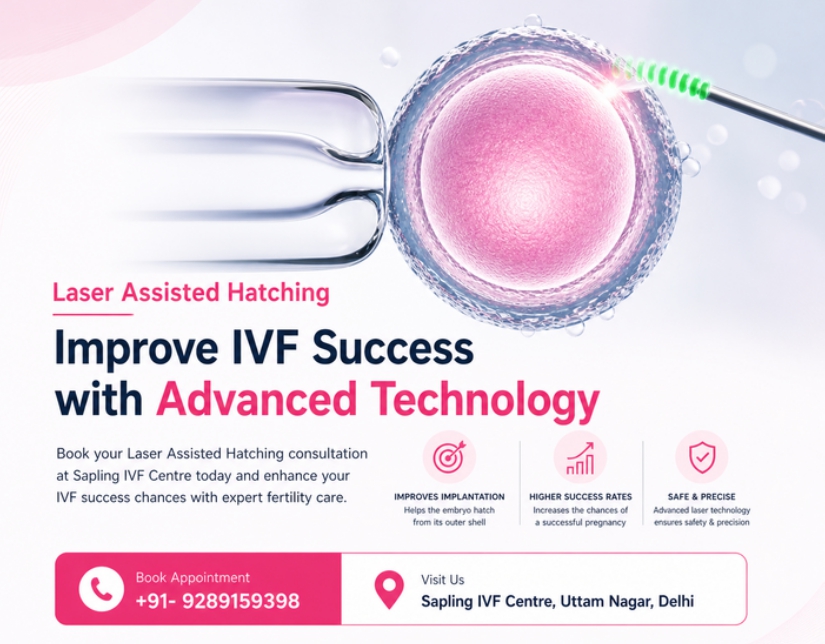 Laser Assisted Hatching

Improve IVF Success with Advanced Technology

Book your Laser Assisted Hatching consultation at Sapling IVF Centre today and enhance your IVF success chances with expert fertility care.

IMPROVES IMPLANTATION
Helps the embryo hatch from its outer shell

HIGHER SUCCESS RATES
Increases the chances of a successful pregnancy

SAFE & PRECISE
Advanced laser technology ensures safety & precision

Book Appointment
+91- 9289159398

Visit Us
Sapling IVF Centre, Uttam Nagar, Delhi